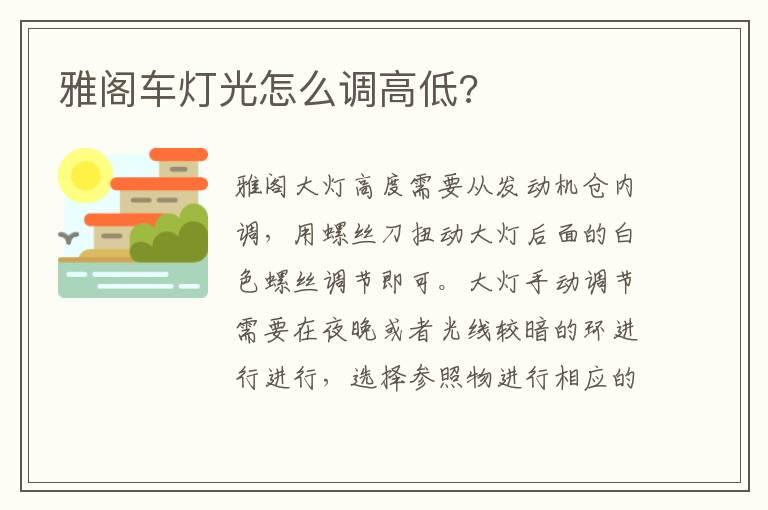 雅阁车灯光怎么调高低?

雅阁大灯高度需要从发动机仓内调，用螺丝刀扭动大灯后面的白色螺丝调节即可。大灯手动调节需要在夜晚或者光线较暗的环进行进行，选择参照物进行相应的